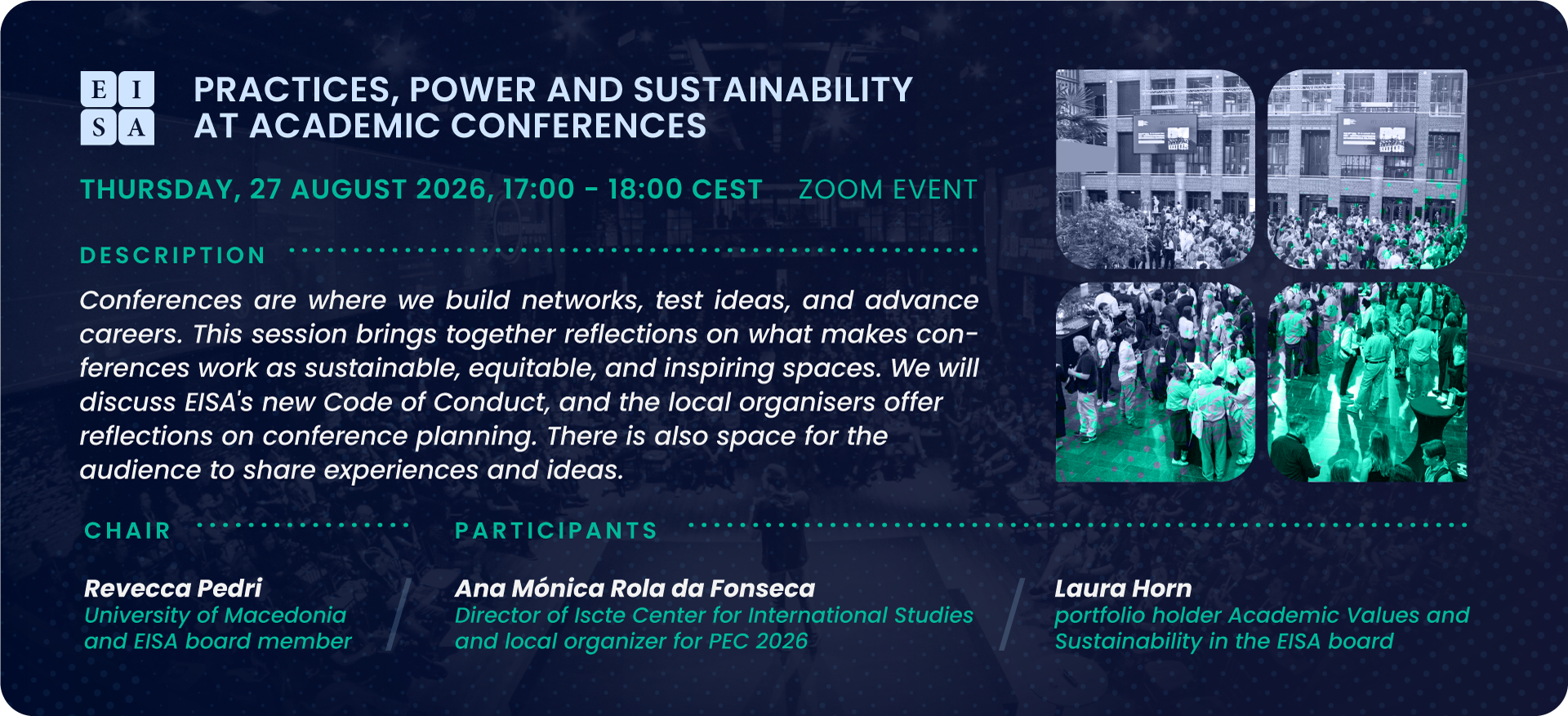 E I S A

PRACTICES, POWER AND SUSTAINABILITY AT ACADEMIC CONFERENCES

THURSDAY, 27 AUGUST 2026, 17:00 - 18:00 CEST ZOOM EVENT

DESCRIPTION

Conferences are where we build networks, test ideas, and advance careers. This session brings together reflections on what makes conferences work as sustainable, equitable, and inspiring spaces. We will discuss EISA's new Code of Conduct, and the local organisers offer reflections on conference planning. There is also space for the audience to share experiences and ideas.

CHAIR

Revecca Pedri
University of Macedonia and EISA board member

PARTICIPANTS

Ana Mónica Rola da Fonseca
Director of Iscte Center for International Studies and local organizer for PEC 2026

Laura Horn
portfolio holder Academic Values and Sustainability in the EISA board